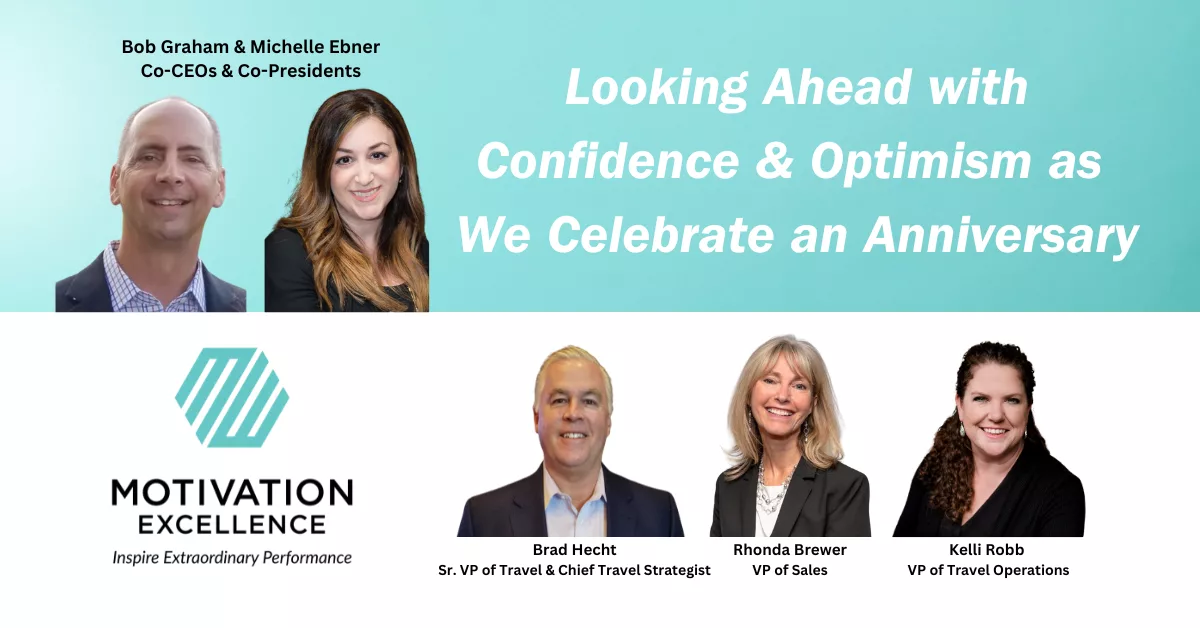 Bob Graham & Michelle Ebner
Co-CEOs & Co-Presidents

Looking Ahead with Confidence & Optimism as We Celebrate an Anniversary

MOTIVATION
EXCELLENCE
Inspire Extraordinary Performance

Brad Hecht
Sr. VP of Travel & Chief Travel Strategist

Rhonda Brewer
VP of Sales

Kelli Robb
VP of Travel Operations